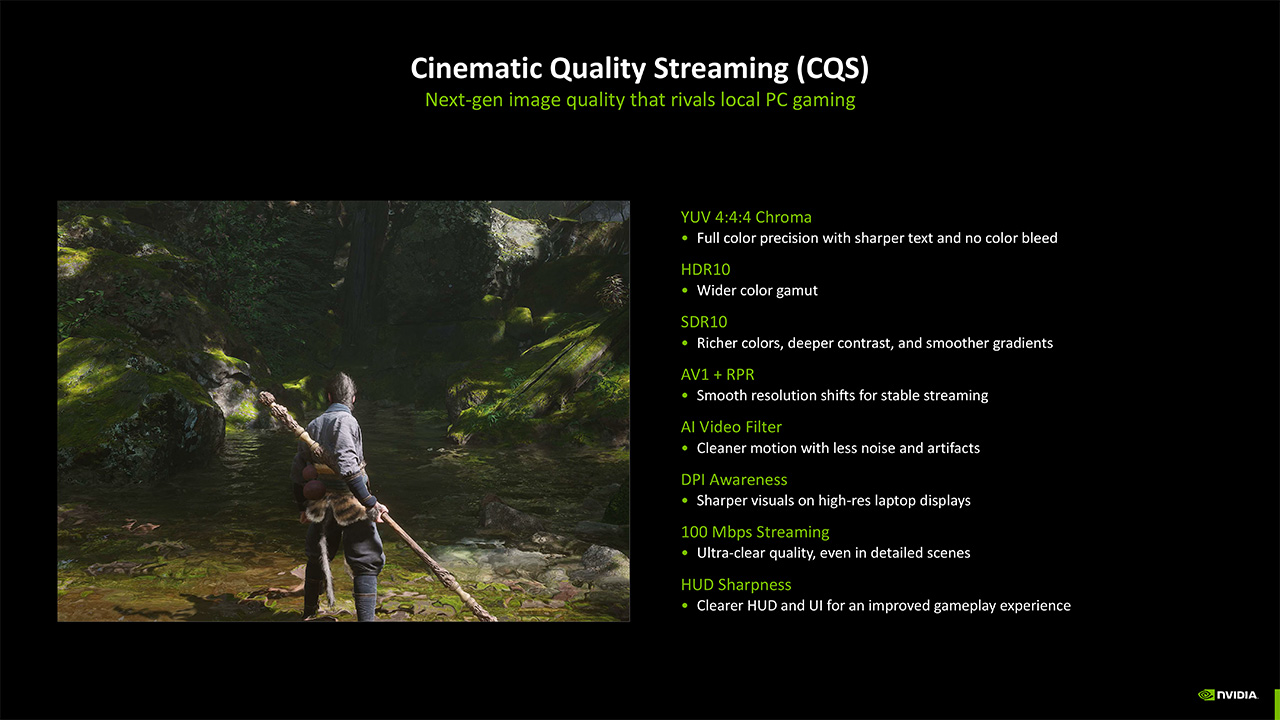 Cinematic Quality Streaming (CQS)
Next-gen image quality that rivals local PC gaming

YUV 4:4:4 Chroma
• Full color precision with sharper text and no color bleed

HDR10
• Wider color gamut

SDR10
• Richer colors, deeper contrast, and smoother gradients

AV1 + RPR
• Smooth resolution shifts for stable streaming

AI Video Filter
• Cleaner motion with less noise and artifacts

DPI Awareness
• Sharper visuals on high-res laptop displays

100 Mbps Streaming
• Ultra-clear quality, even in detailed scenes

HUD Sharpness
• Clearer HUD and UI for an improved gameplay experience

NVIDIA.